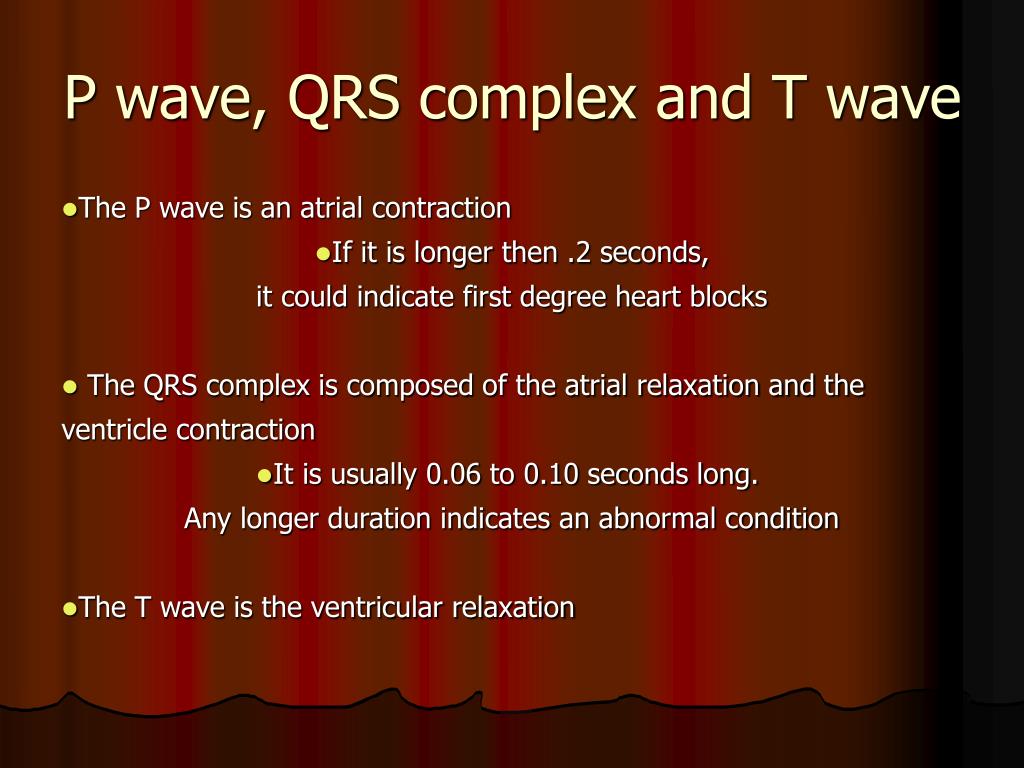 P wave, QRS complex and T wave

●The P wave is an atrial contraction

●If it is longer then .2 seconds, it could indicate first degree heart blocks

● The QRS complex is composed of the atrial relaxation and the ventricle contraction

●It is usually 0.06 to 0.10 seconds long. Any longer duration indicates an abnormal condition

●The T wave is the ventricular relaxation